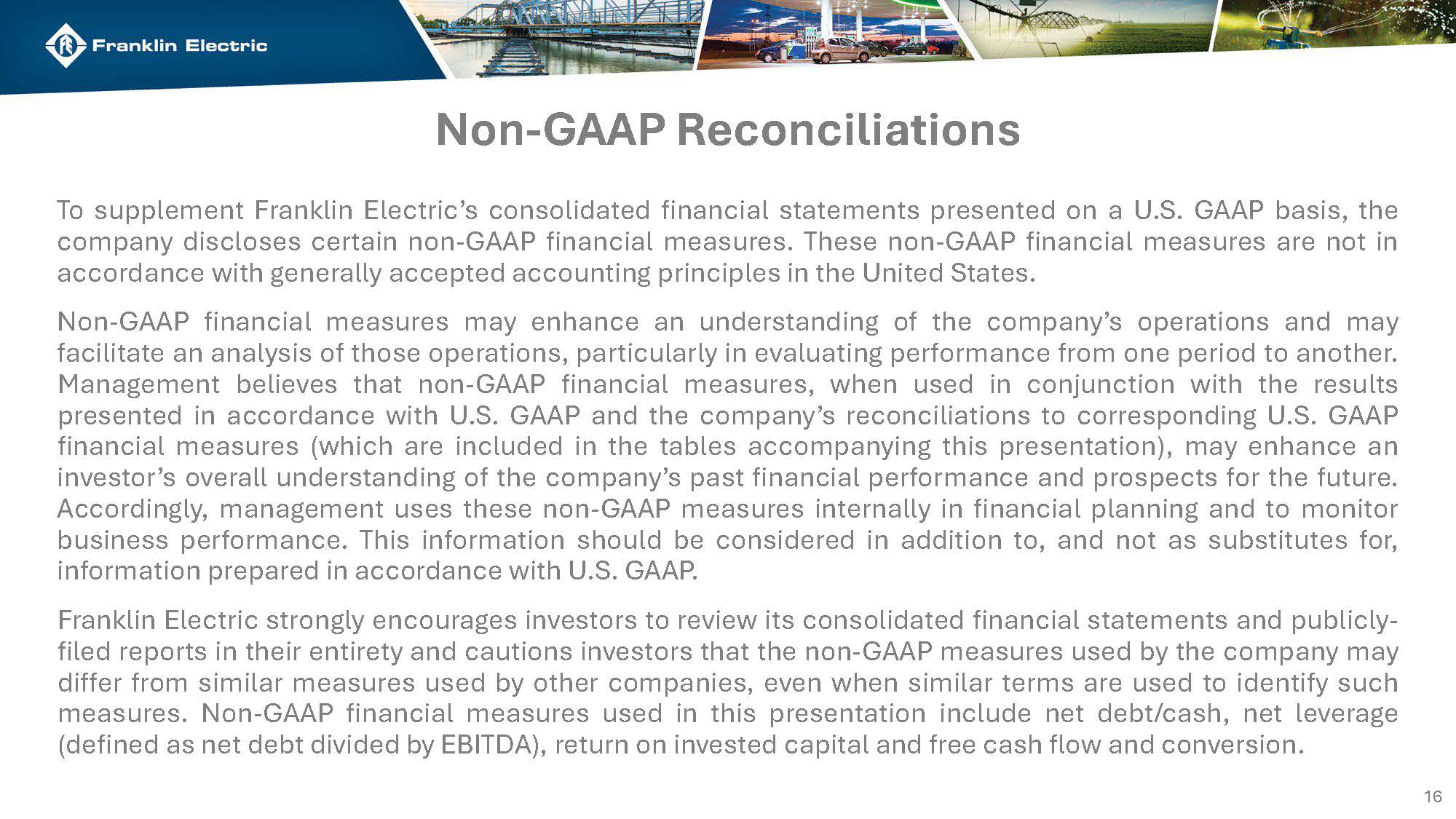 Franklin Electric

Non-GAAP Reconciliations

To supplement Franklin Electric's consolidated financial statements presented on a U.S. GAAP basis, the company discloses certain non-GAAP financial measures. These non-GAAP financial measures are not in accordance with generally accepted accounting principles in the United States.

Non-GAAP financial measures may enhance an understanding of the company's operations and may facilitate an analysis of those operations, particularly in evaluating performance from one period to another. Management believes that non-GAAP financial measures, when used in conjunction with the results presented in accordance with U.S. GAAP and the company's reconciliations to corresponding U.S. GAAP financial measures (which are included in the tables accompanying this presentation), may enhance an investor's overall understanding of the company's past financial performance and prospects for the future. Accordingly, management uses these non-GAAP measures internally in financial planning and to monitor business performance. This information should be considered in addition to, and not as substitutes for, information prepared in accordance with U.S. GAAP.

Franklin Electric strongly encourages investors to review its consolidated financial statements and publicly-filed reports in their entirety and cautions investors that the non-GAAP measures used by the company may differ from similar measures used by other companies, even when similar terms are used to identify such measures. Non-GAAP financial measures used in this presentation include net debt/cash, net leverage (defined as net debt divided by EBITDA), return on invested capital and free cash flow and conversion.

16